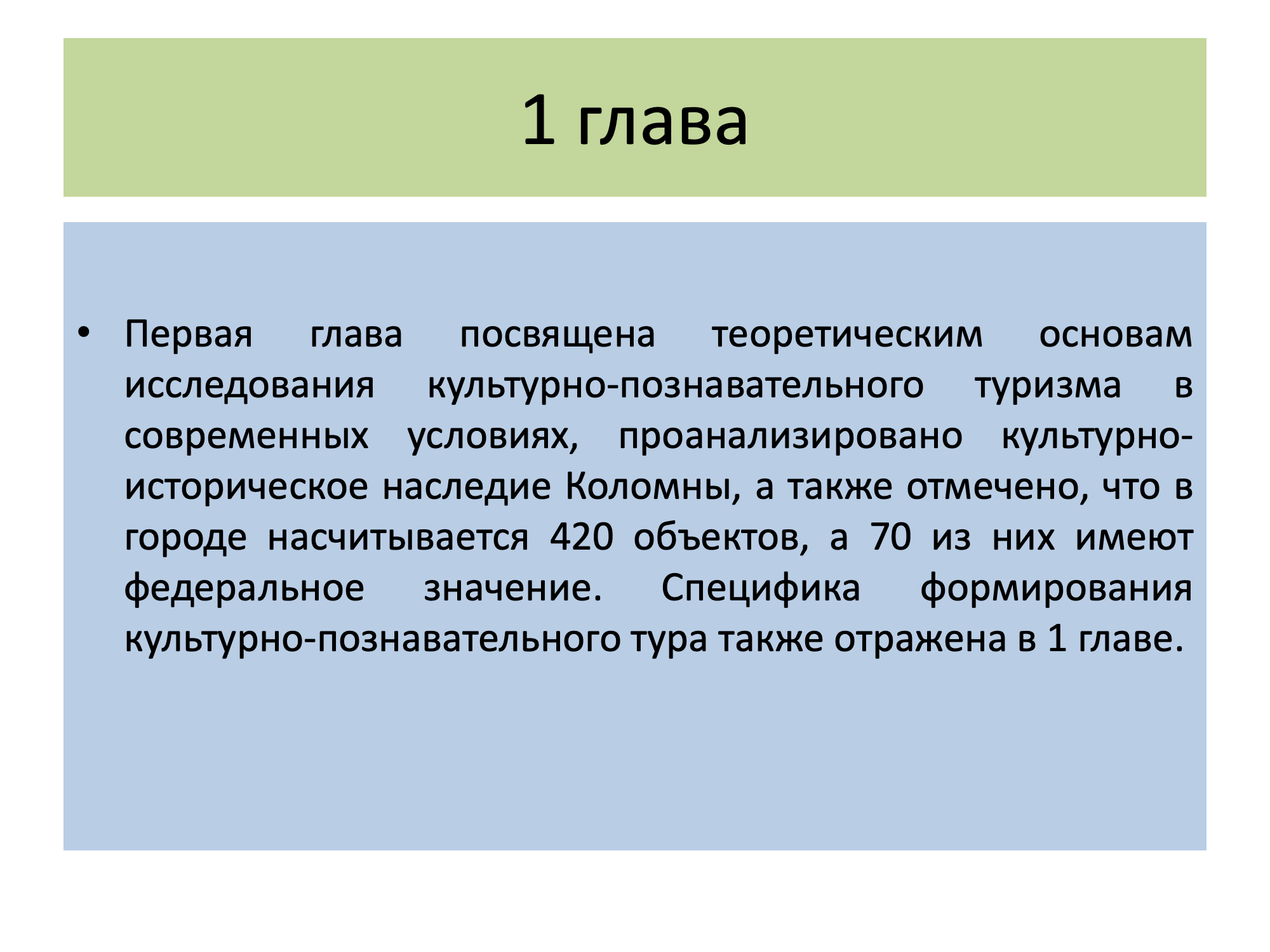 1 глава

• Первая глава посвящена теоретическим основам исследования культурно-познавательного туризма в современных условиях, проанализировано культурно-историческое наследие Коломны, а также отмечено, что в городе насчитывается 420 объектов, а 70 из них имеют федеральное значение. Специфика формирования культурно-познавательного тура также отражена в 1 главе.